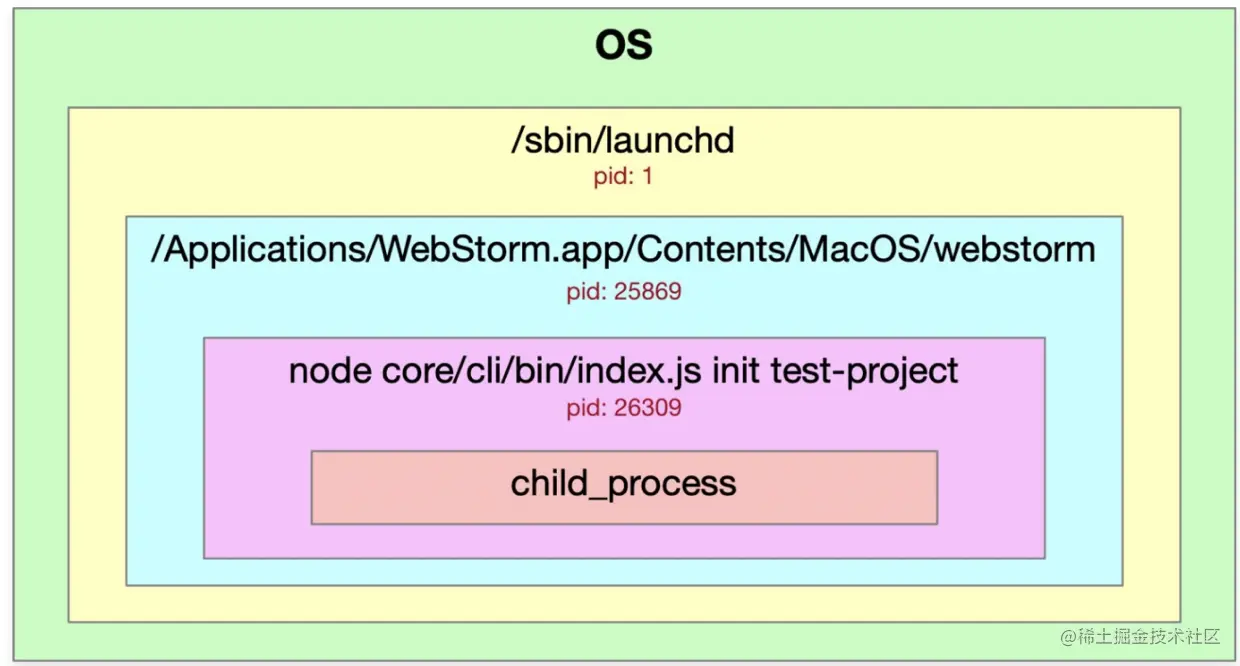 OS

/sbin/launchd
pid: 1

/Applications/WebStorm.app/Contents/MacOS/webstorm
pid: 25869

node core/cli/bin/index.js init test-project
pid: 26309

child_process

@稀土掘金技术社区